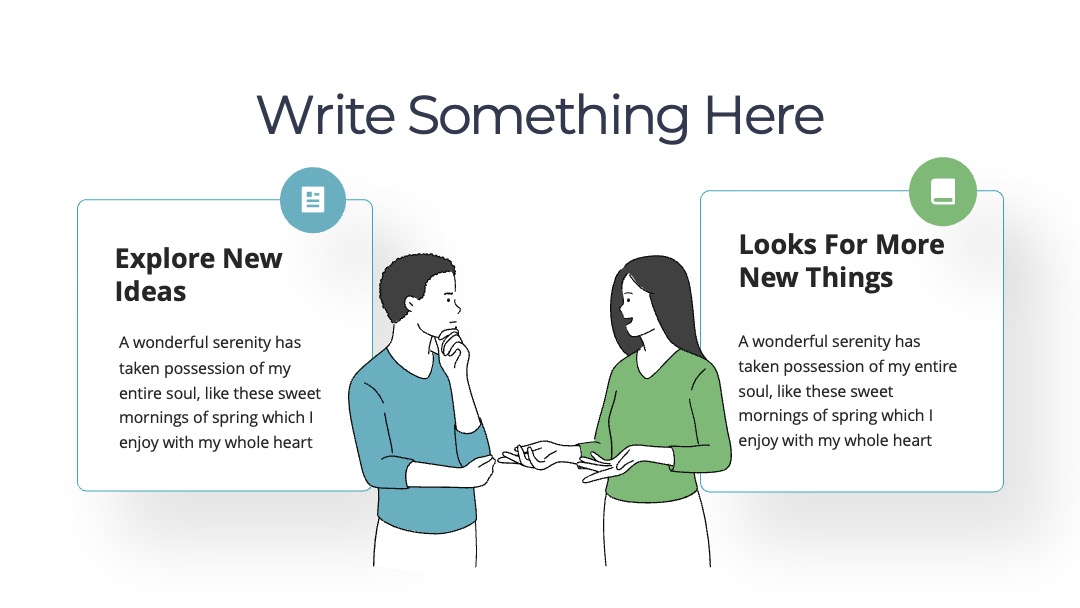 Write Something Here

Explore New Ideas

A wonderful serenity has taken possession of my entire soul, like these sweet mornings of spring which I enjoy with my whole heart

Looks For More New Things

A wonderful serenity has taken possession of my entire soul, like these sweet mornings of spring which I enjoy with my whole heart